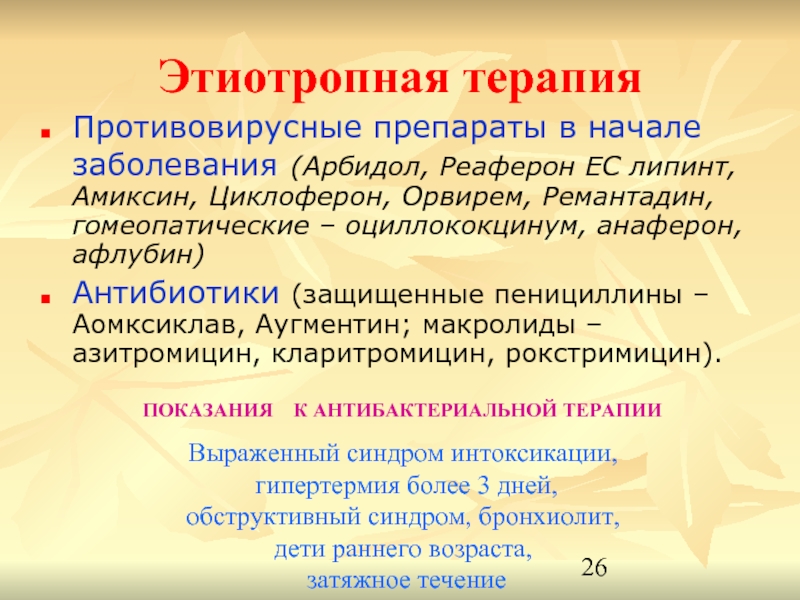 Этиотропная терапия

Противовирусные препараты в начале заболевания (Арбидол, Реаферон ЕС липинт, Амиксин, Циклоферон, Орвирем, Ремантадин, гомеопатические – оциллококцинум, анаферон, афлубин)

Антибиотики (защищенные пенициллины – Аомксиклав, Аугментин; макролиды – азитромицин, кларитромицин, рокстримицин).

ПОКАЗАНИЯ К АНТИБАКТЕРИАЛЬНОЙ ТЕРАПИИ

Выраженный синдром интоксикации, гипертермия более 3 дней, обструктивный синдром, бронхиолит, дети раннего возраста, затяжное течение

26